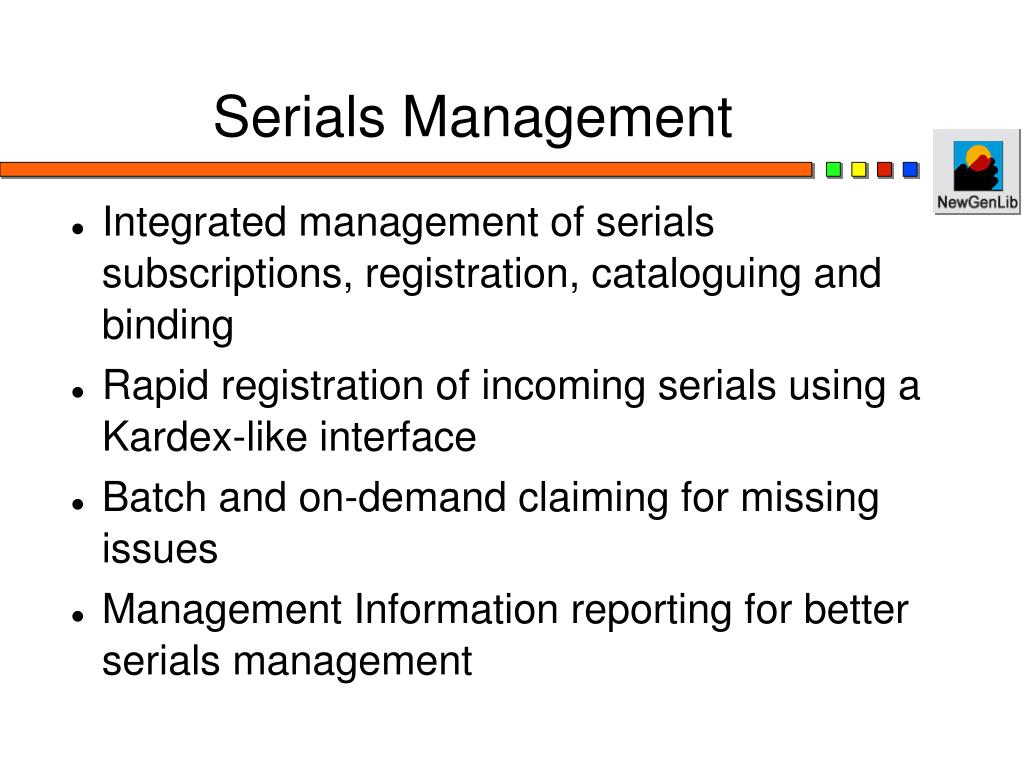 Serials Management

NewGenLib

- Integrated management of serials subscriptions, registration, cataloguing and binding
- Rapid registration of incoming serials using a Kardex-like interface
- Batch and on-demand claiming for missing issues
- Management Information reporting for better serials management